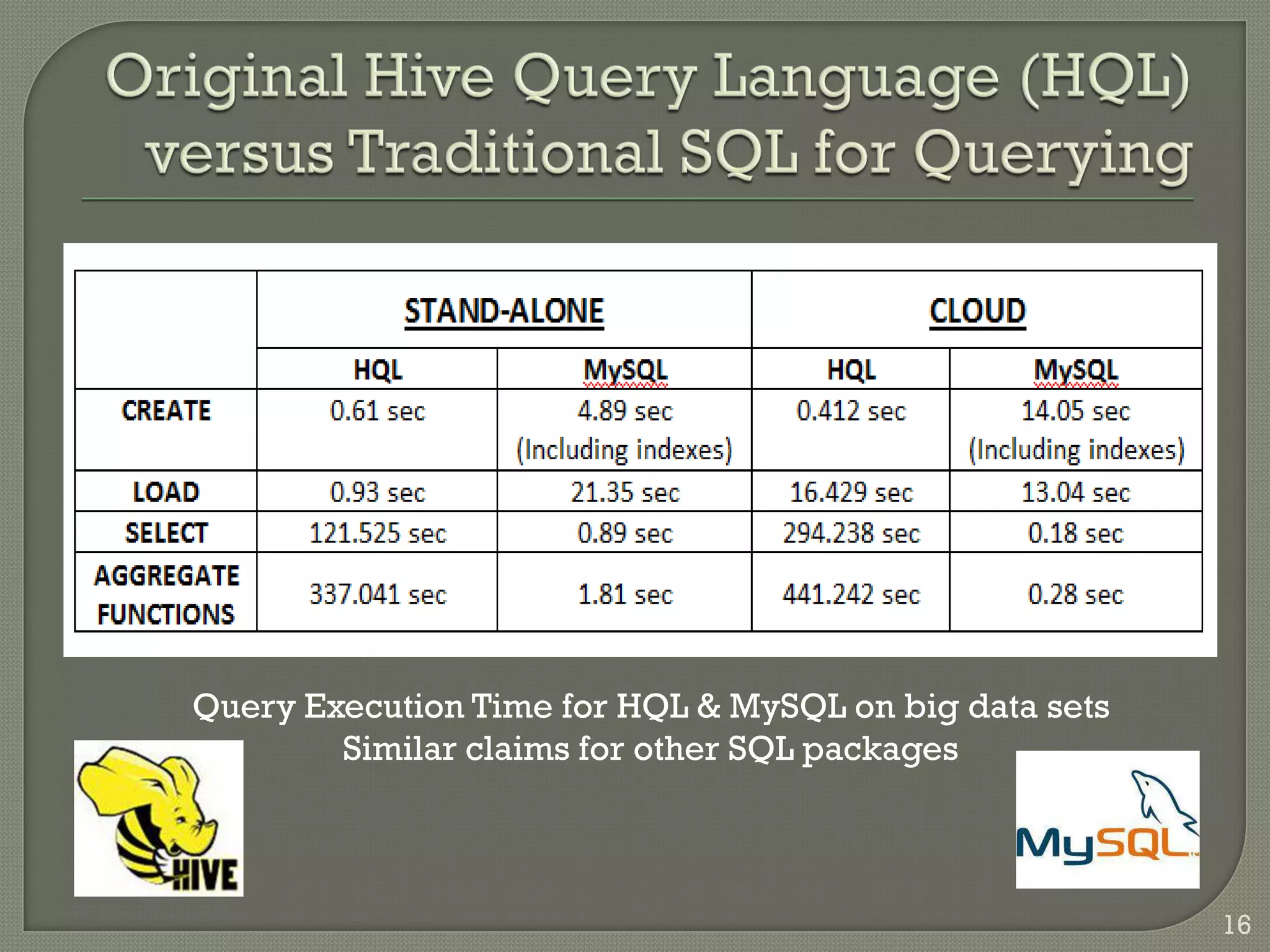 Original Hive Query Language (HQL) versus Traditional SQL for Querying

| | STAND-ALONE | | CLOUD | |
|---|---|---|---|---|
| | HQL | MySQL | HQL | MySQL |
| CREATE | 0.61 sec | 4.89 sec (Including indexes) | 0.412 sec | 14.05 sec (Including indexes) |
| LOAD | 0.93 sec | 21.35 sec | 16.429 sec | 13.04 sec |
| SELECT | 121.525 sec | 0.89 sec | 294.238 sec | 0.18 sec |
| AGGREGATE FUNCTIONS | 337.041 sec | 1.81 sec | 441.242 sec | 0.28 sec |

Query Execution Time for HQL & MySQL on big data sets
Similar claims for other SQL packages

HIVE

MySQL™

16